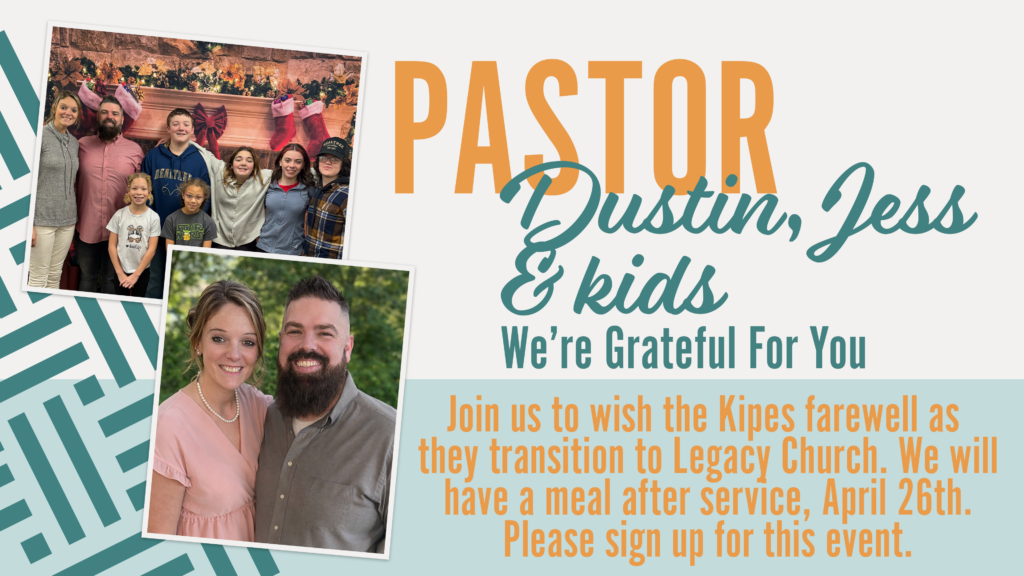 PASTOR
Dustin, Jess & kids
We're Grateful For You

Join us to wish the Kipes farewell as they transition to Legacy Church. We will have a meal after service, April 26th. Please sign up for this event.